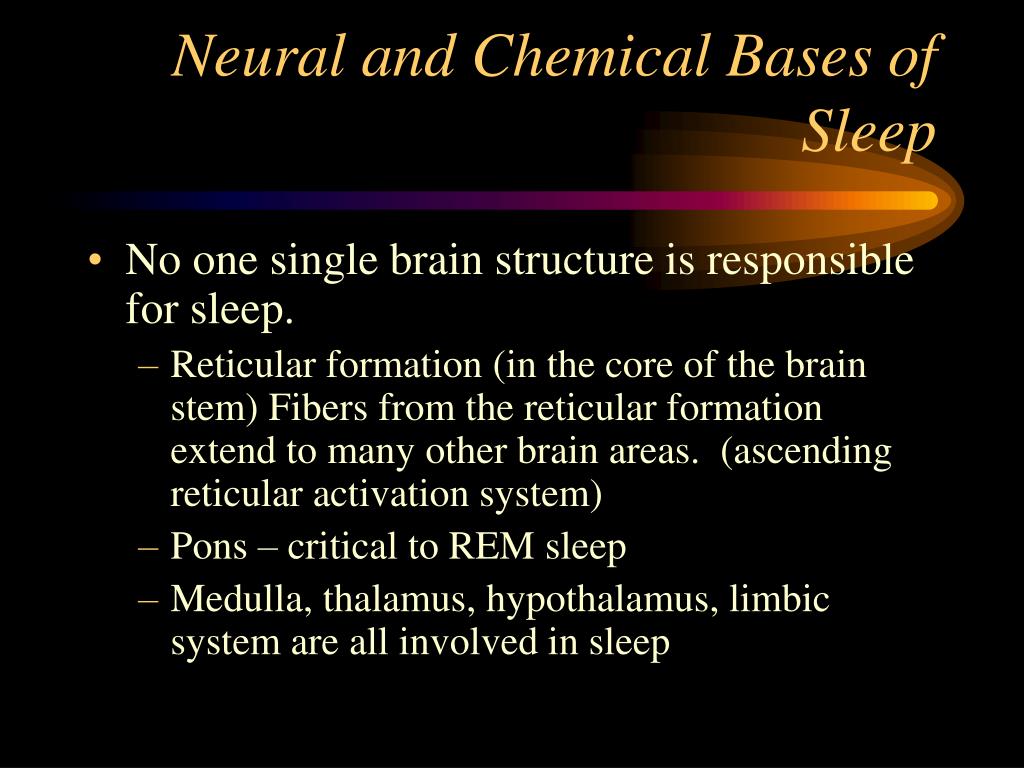 Neural and Chemical Bases of Sleep

• No one single brain structure is responsible for sleep.
– Reticular formation (in the core of the brain stem) Fibers from the reticular formation extend to many other brain areas. (ascending reticular activation system)
– Pons – critical to REM sleep
– Medulla, thalamus, hypothalamus, limbic system are all involved in sleep